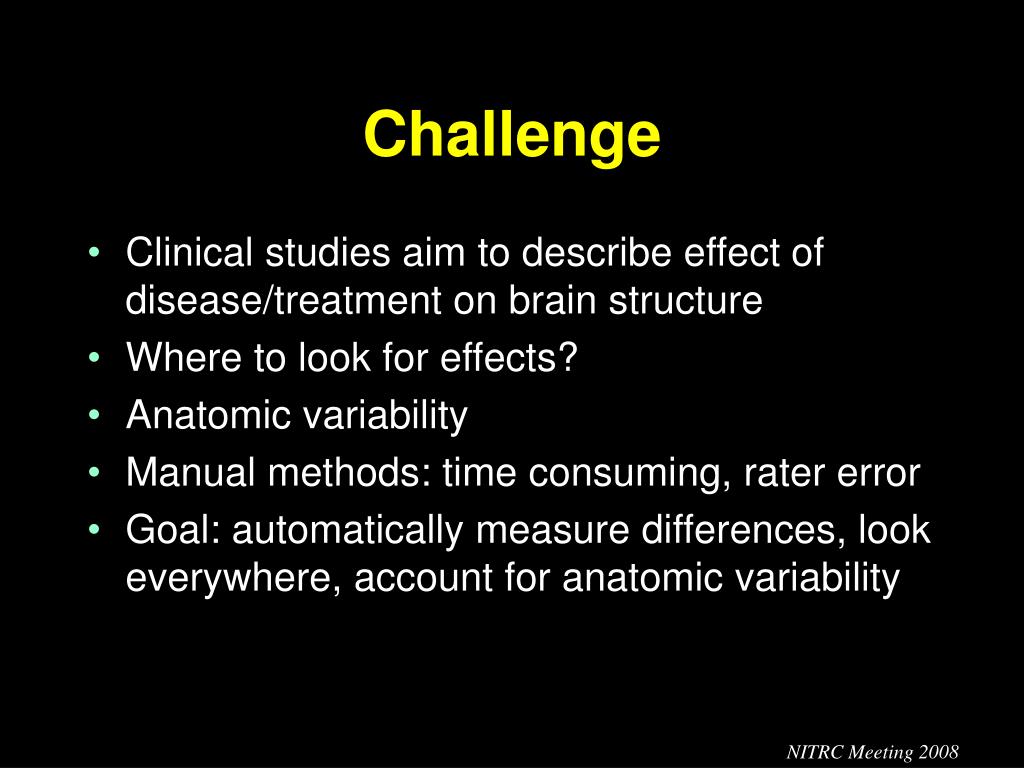 Challenge

• Clinical studies aim to describe effect of disease/treatment on brain structure
• Where to look for effects?
• Anatomic variability
• Manual methods: time consuming, rater error
• Goal: automatically measure differences, look everywhere, account for anatomic variability

NITRC Meeting 2008